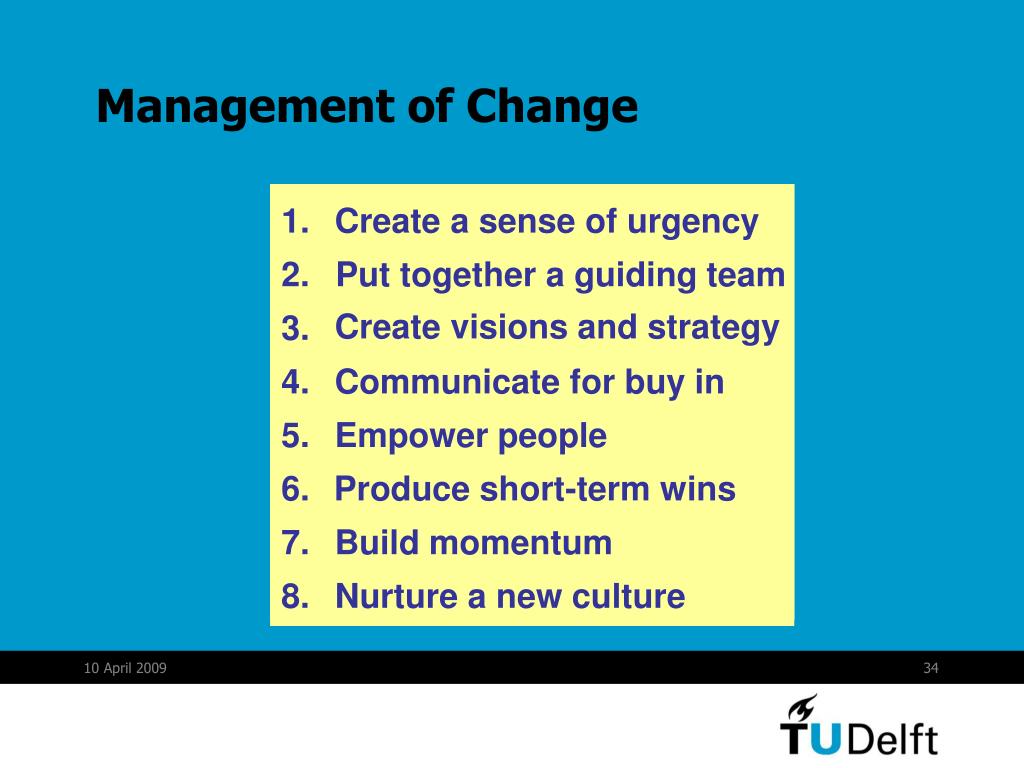 Management of Change

1. Create a sense of urgency
2. Put together a guiding team
3. Create visions and strategy
4. Communicate for buy in
5. Empower people
6. Produce short-term wins
7. Build momentum
8. Nurture a new culture

10 April 2009

34

TUDelft